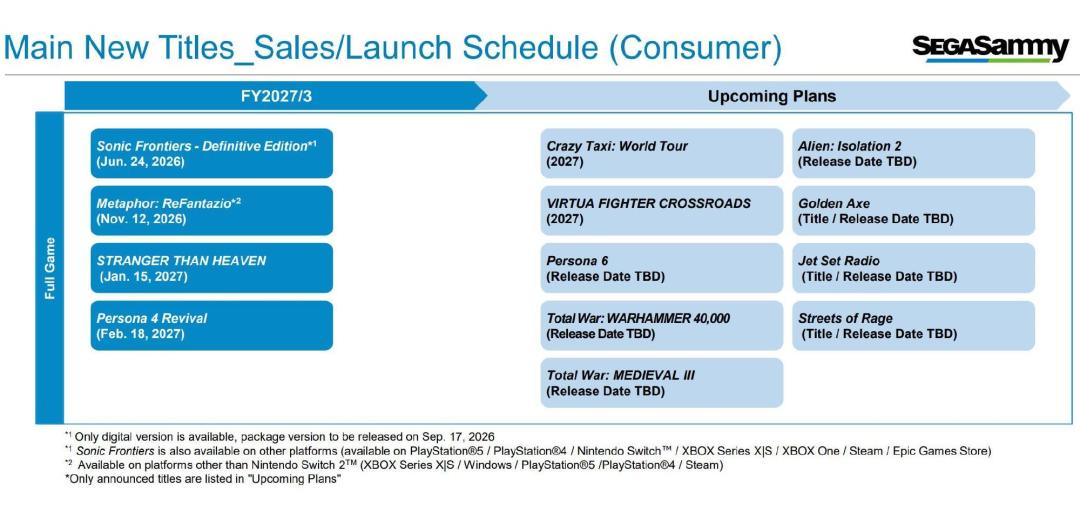 Main New Titles_Sales/Launch Schedule (Consumer)

SEGASammy

FY2027/3

Upcoming Plans

Full Game

Sonic Frontiers - Definitive Edition*1
(Jun. 24, 2026)

Metaphor: ReFantazio*2
(Nov. 12, 2026)

STRANGER THAN HEAVEN
(Jan. 15, 2027)

Persona 4 Revival
(Feb. 18, 2027)

Crazy Taxi: World Tour
(2027)

VIRTUA FIGHTER CROSSROADS
(2027)

Persona 6
(Release Date TBD)

Total War: WARHAMMER 40,000
(Release Date TBD)

Total War: MEDIEVAL III
(Release Date TBD)

Alien: Isolation 2
(Release Date TBD)

Golden Axe
(Title / Release Date TBD)

Jet Set Radio
(Title / Release Date TBD)

Streets of Rage
(Title / Release Date TBD)

*1 Only digital version is available, package version to be released on Sep. 17, 2026
*1 Sonic Frontiers is also available on other platforms (available on PlayStation®5 / PlayStation®4 / Nintendo Switch™ / XBOX Series X|S / XBOX One / Steam / Epic Games Store)
*2 Available on platforms other than Nintendo Switch 2™ (XBOX Series X|S / Windows / PlayStation®5 /PlayStation®4 / Steam)
*Only announced titles are listed in "Upcoming Plans"